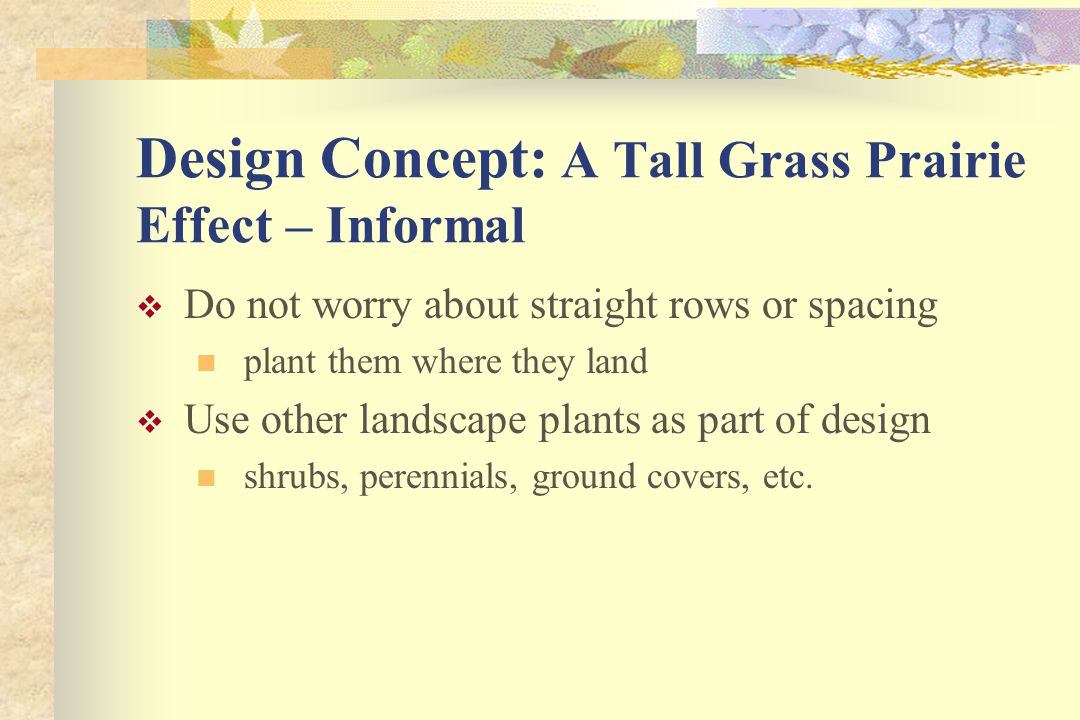 Design Concept: A Tall Grass Prairie Effect – Informal

Do not worry about straight rows or spacing

plant them where they land

Use other landscape plants as part of design

shrubs, perennials, ground covers, etc.